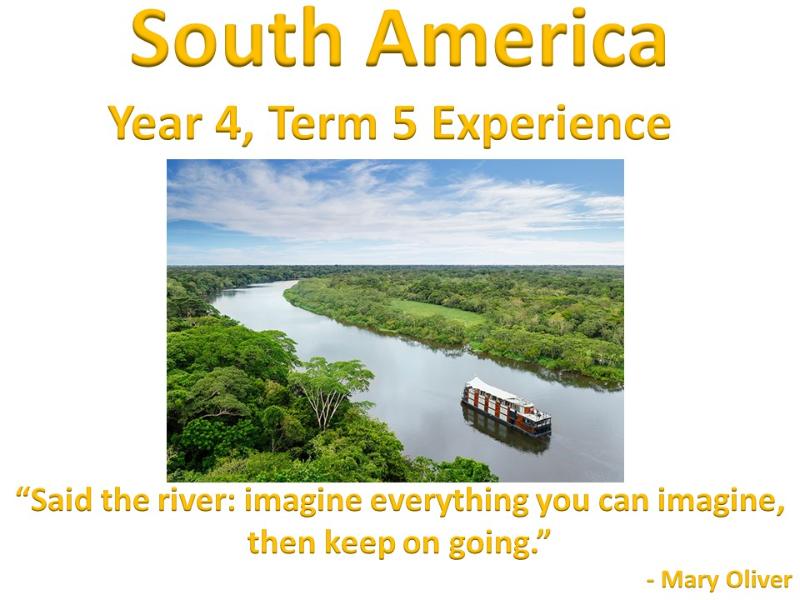 South America

Year 4, Term 5 Experience

“Said the river: imagine everything you can imagine, then keep on going.”

- Mary Oliver